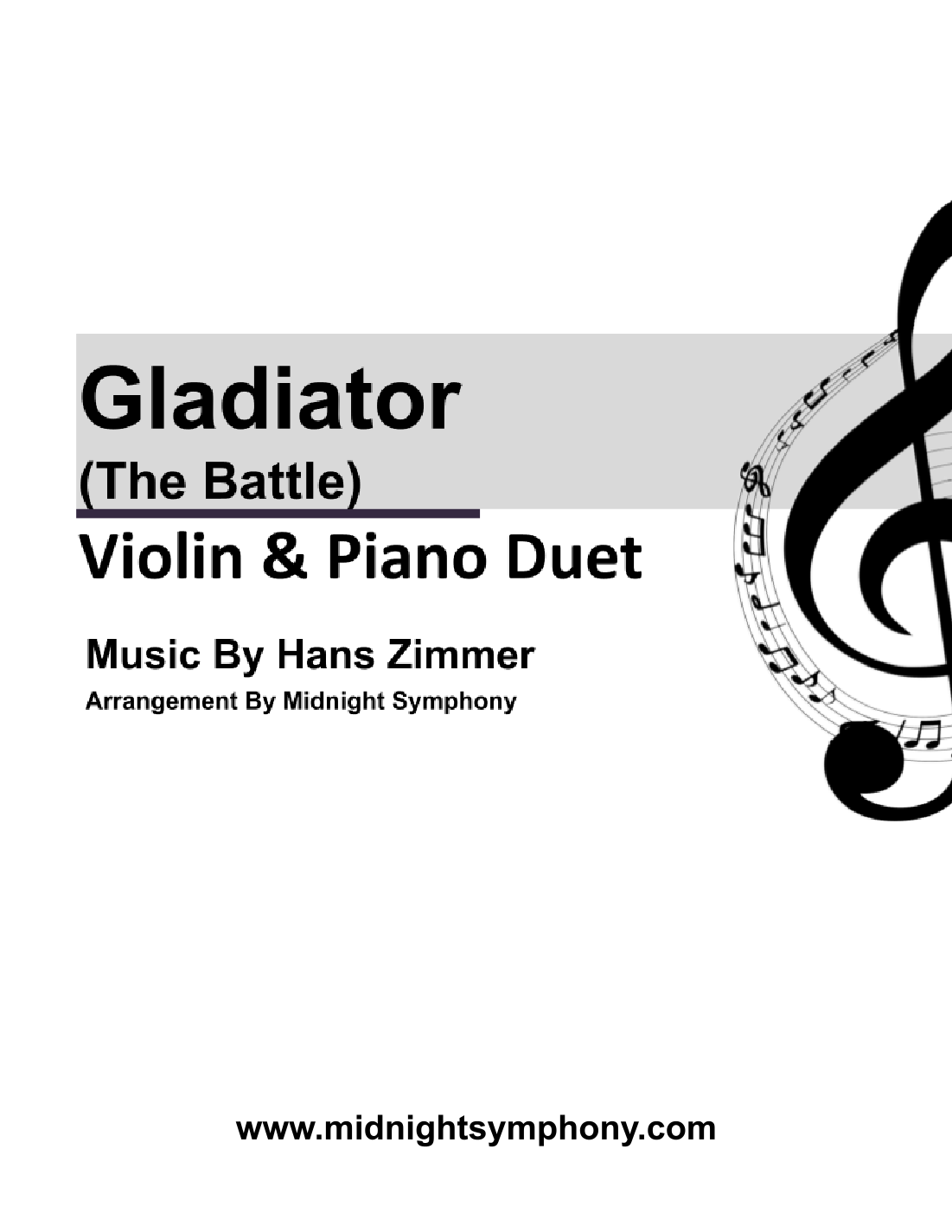 Gladiator
(The Battle)
Violin & Piano Duet

Music By Hans Zimmer
Arrangement By Midnight Symphony

www.midnightsymphony.com